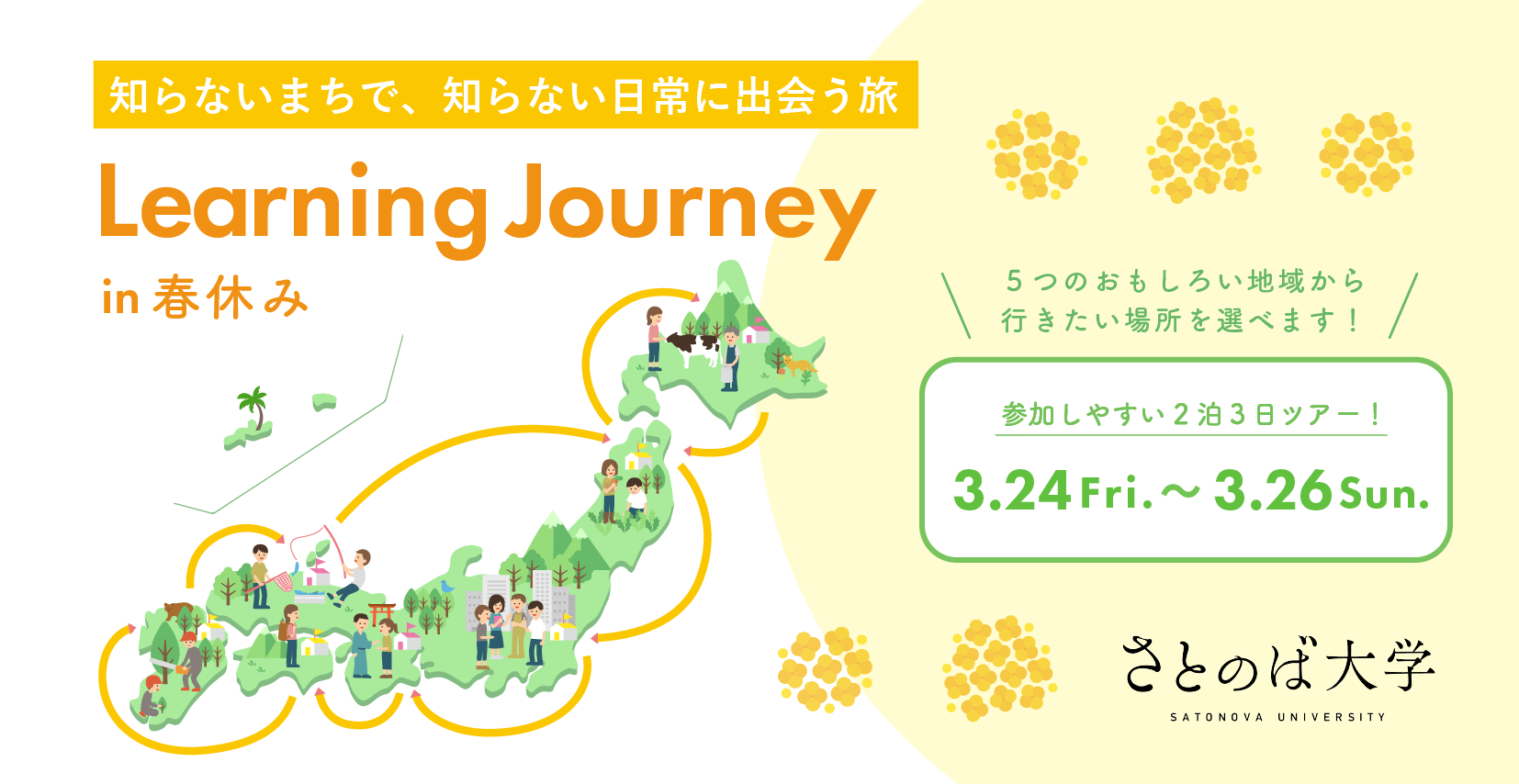 知らないまちで、知らない日常に出会う旅

Learning Journey

in 春休み

5つのおもしろい地域から
行きたい場所を選べます！

参加しやすい2泊3日ツアー！

3.24 Fri. ~ 3.26 Sun.

さとのば大学

SATONOVA UNIVERSITY